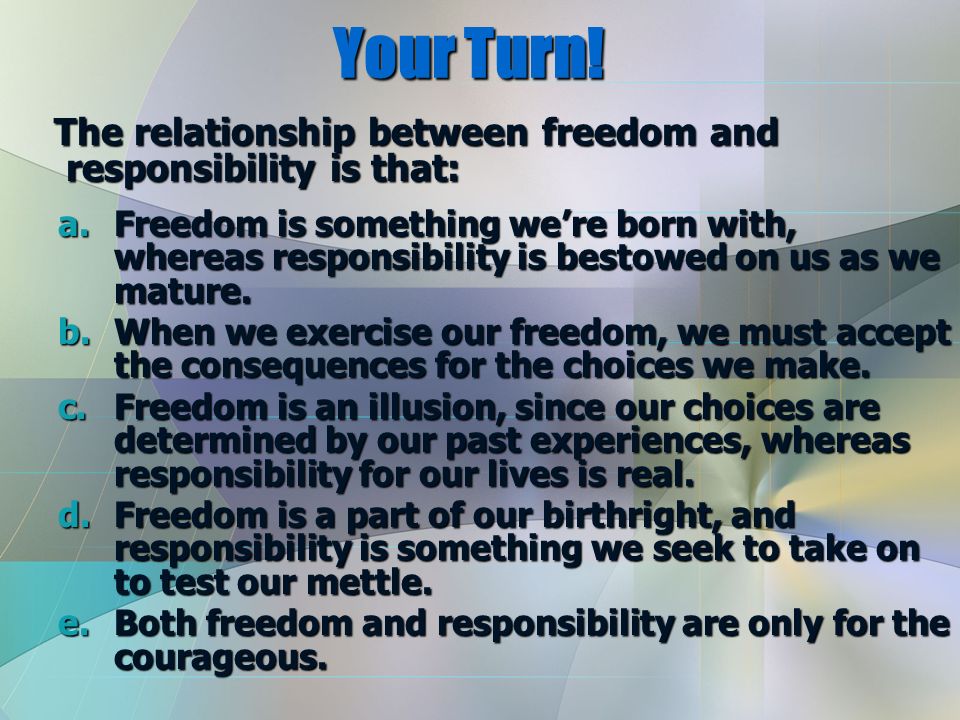 Your Turn!

The relationship between freedom and responsibility is that:

a. Freedom is something we're born with, whereas responsibility is bestowed on us as we mature.
b. When we exercise our freedom, we must accept the consequences for the choices we make.
c. Freedom is an illusion, since our choices are determined by our past experiences, whereas responsibility for our lives is real.
d. Freedom is a part of our birthright, and responsibility is something we seek to take on to test our mettle.
e. Both freedom and responsibility are only for the courageous.